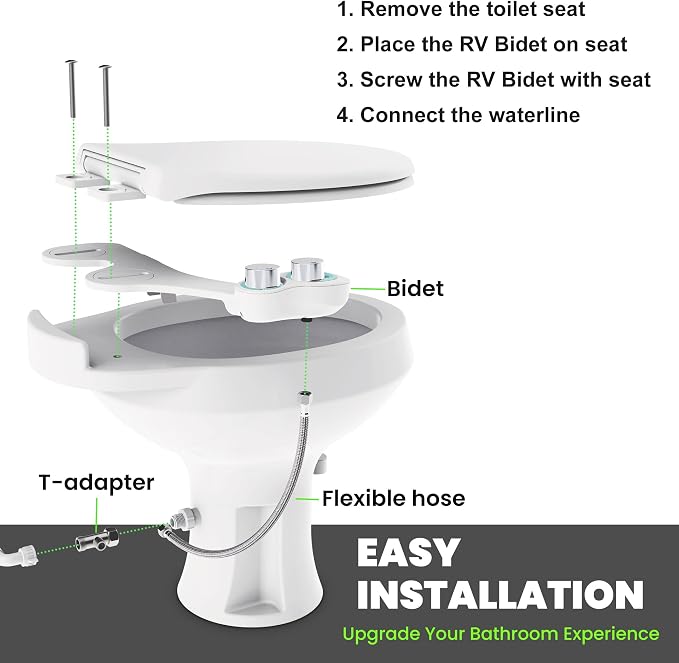 1. Remove the toilet seat

2. Place the RV Bidet on seat

3. Screw the RV Bidet with seat

4. Connect the waterline

Bidet

T-adapter

Flexible hose

EASY INSTALLATION

Upgrade Your Bathroom Experience